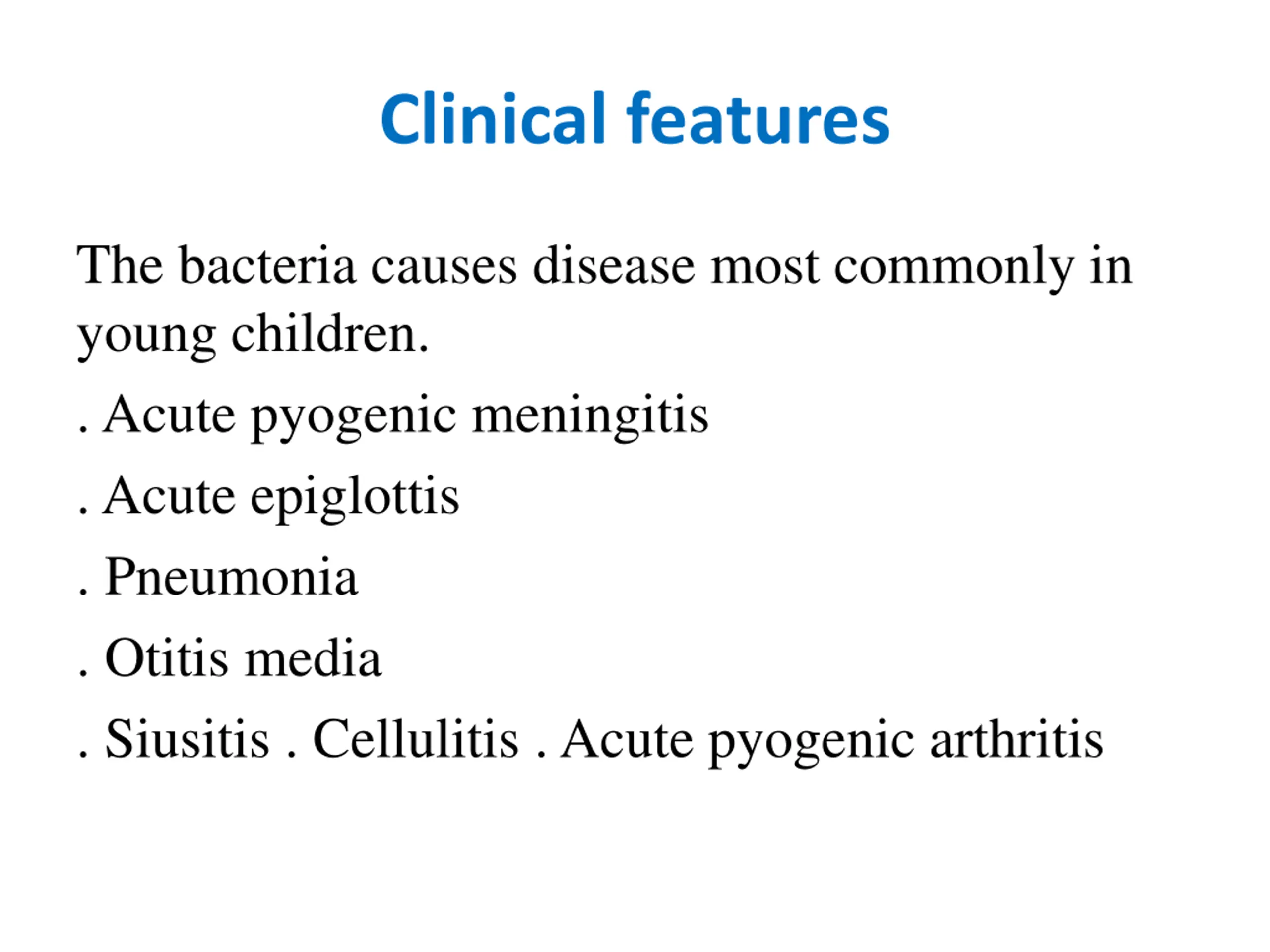 Clinical features

The bacteria causes disease most commonly in young children.

. Acute pyogenic meningitis

. Acute epiglottis

. Pneumonia

. Otitis media

. Siusitis . Cellulitis . Acute pyogenic arthritis